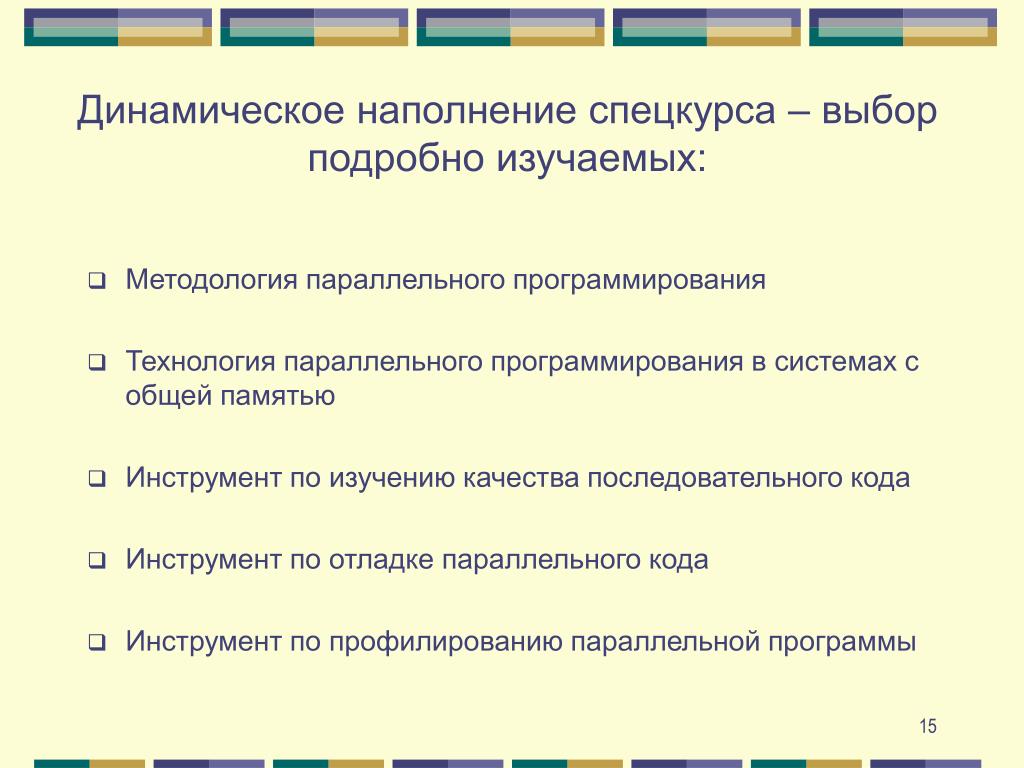 Динамическое наполнение спецкурса – выбор подробно изучаемых:

❑ Методология параллельного программирования

❑ Технология параллельного программирования в системах с общей памятью

❑ Инструмент по изучению качества последовательного кода

❑ Инструмент по отладке параллельного кода

❑ Инструмент по профилированию параллельной программы

15